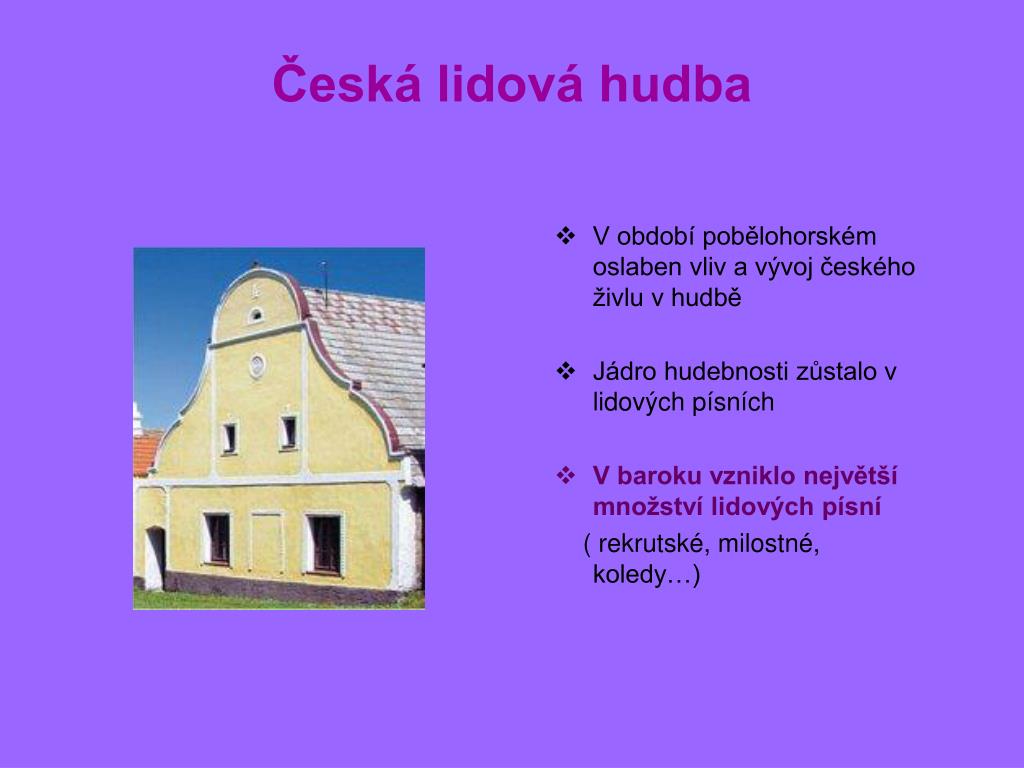 Česká lidová hudba

❖ V období pobělohorském oslaben vliv a vývoj českého živlu v hudbě

❖ Jádro hudebnosti zůstalo v lidových písních

❖ V baroku vzniklo největší množství lidových písní
( rekrutské, milostné, koledy…)